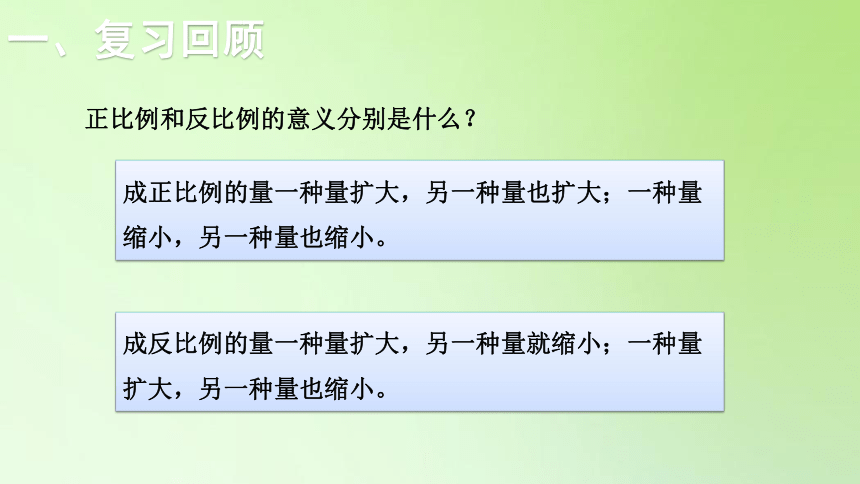 一、复习回顾

正比例和反比例的意义分别是什么？

成正比例的量一种量扩大，另一种量也扩大；一种量缩小，另一种量也缩小。

成反比例的量一种量扩大，另一种量就缩小；一种量扩大，另一种量也缩小。